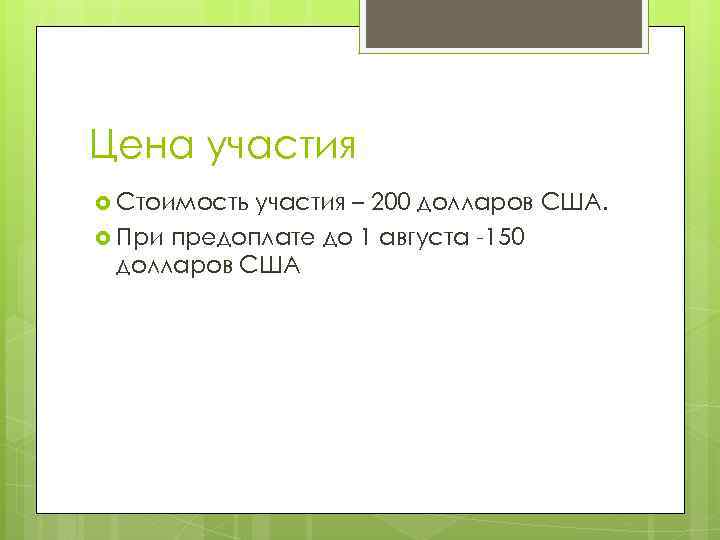 Цена участия

Стоимость участия – 200 долларов США.

При предоплате до 1 августа -150 долларов США